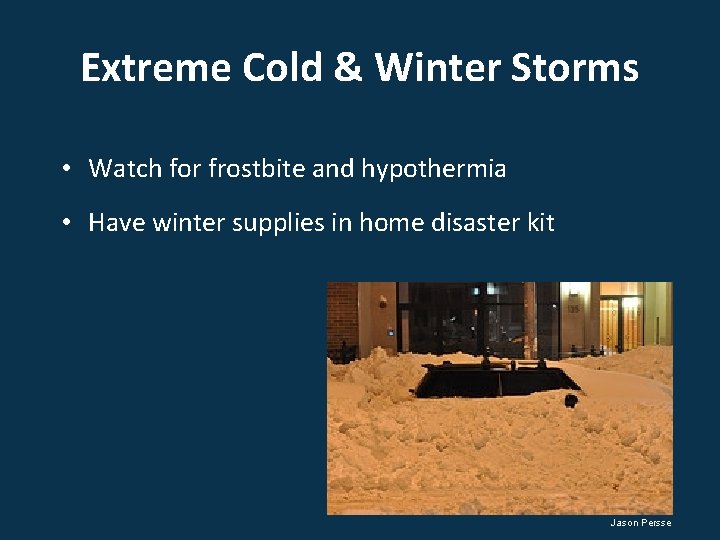 Extreme Cold & Winter Storms

• Watch for frostbite and hypothermia

• Have winter supplies in home disaster kit

Jason Persse